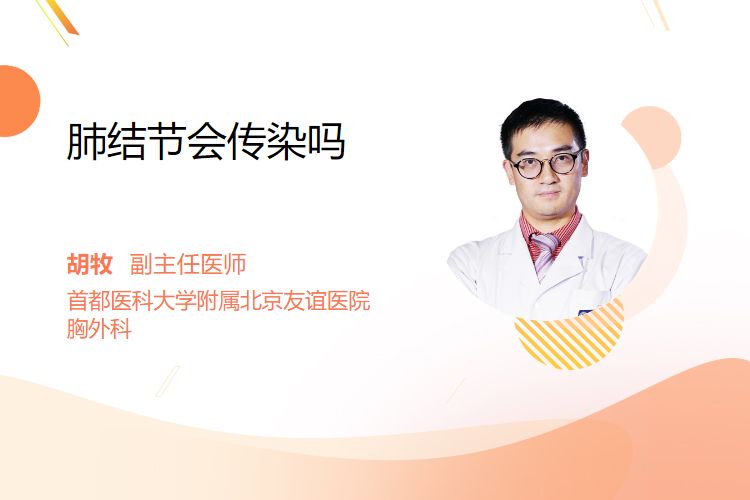 肺结节会传染吗

胡牧 副主任医师
首都医科大学附属北京友谊医院
胸外科